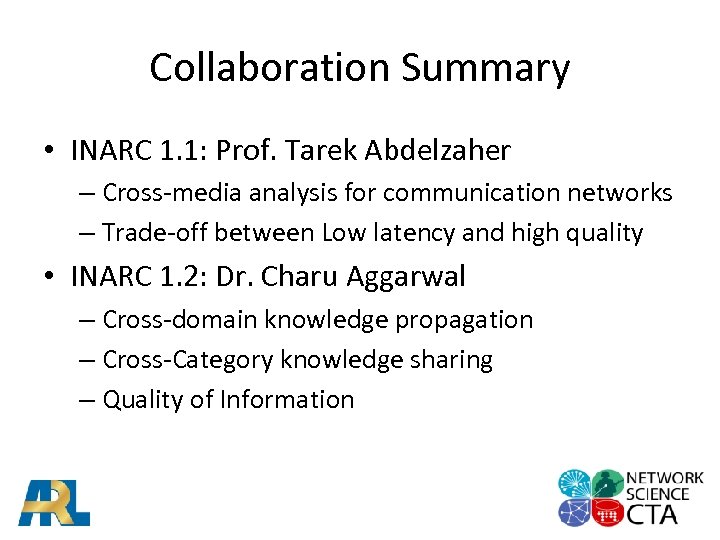 Collaboration Summary

• INARC 1.1: Prof. Tarek Abdelzaher
– Cross-media analysis for communication networks
– Trade-off between Low latency and high quality

• INARC 1.2: Dr. Charu Aggarwal
– Cross-domain knowledge propagation
– Cross-Category knowledge sharing
– Quality of Information

ARL

NETWORK SCIENCE CTA